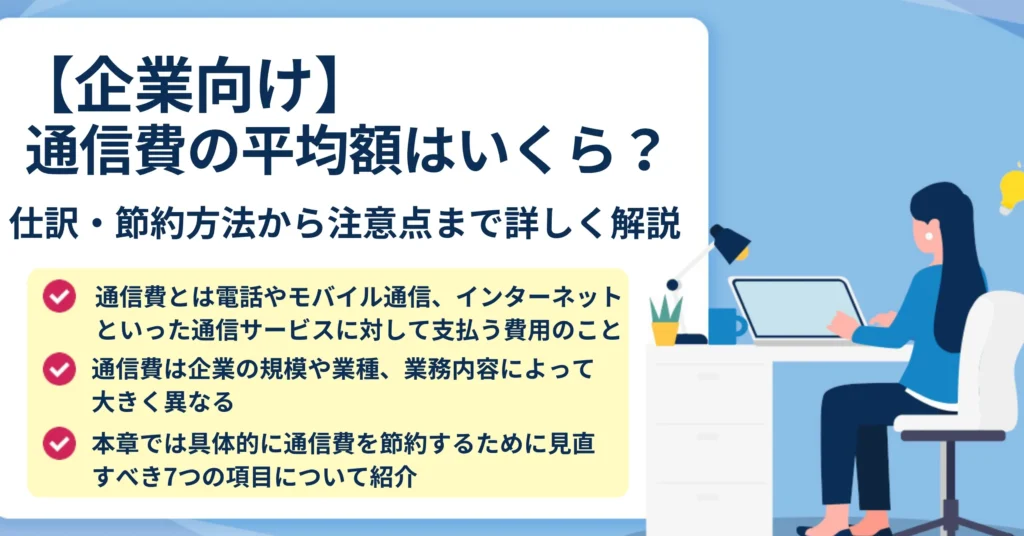 【企業向け】
通信費の平均額はいくら？

仕訳・節約方法から注意点まで詳しく解説

通信費とは電話やモバイル通信、インターネットといった通信サービスに対して支払う費用のこと

通信費は企業の規模や業種、業務内容によって大きく異なる

本章では具体的に通信費を節約するために見直すべき7つの項目について紹介